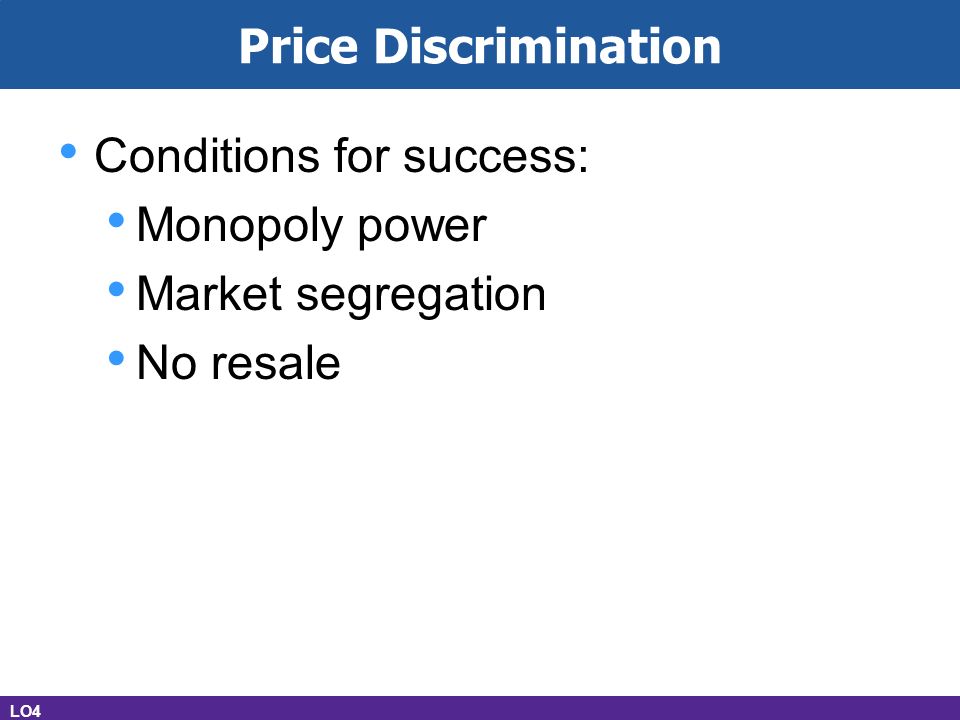 Price Discrimination

• Conditions for success:
  • Monopoly power
  • Market segregation
  • No resale

LO4